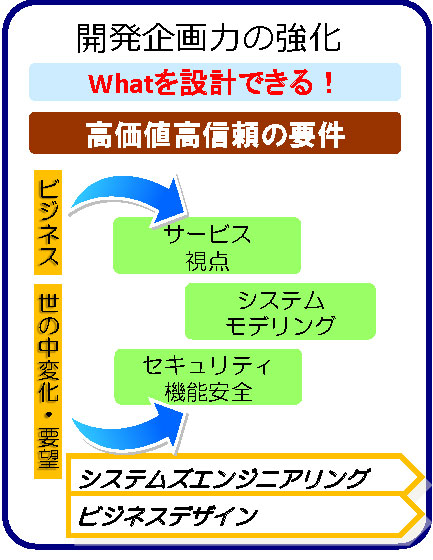 開発企画力の強化

Whatを設計できる！

高価値高信頼の要件

ビジネス

世の中変化・要望

サービス
視点

システム
モデリング

セキュリティ
機能安全

システムズエンジニアリング

ビジネスデザイン